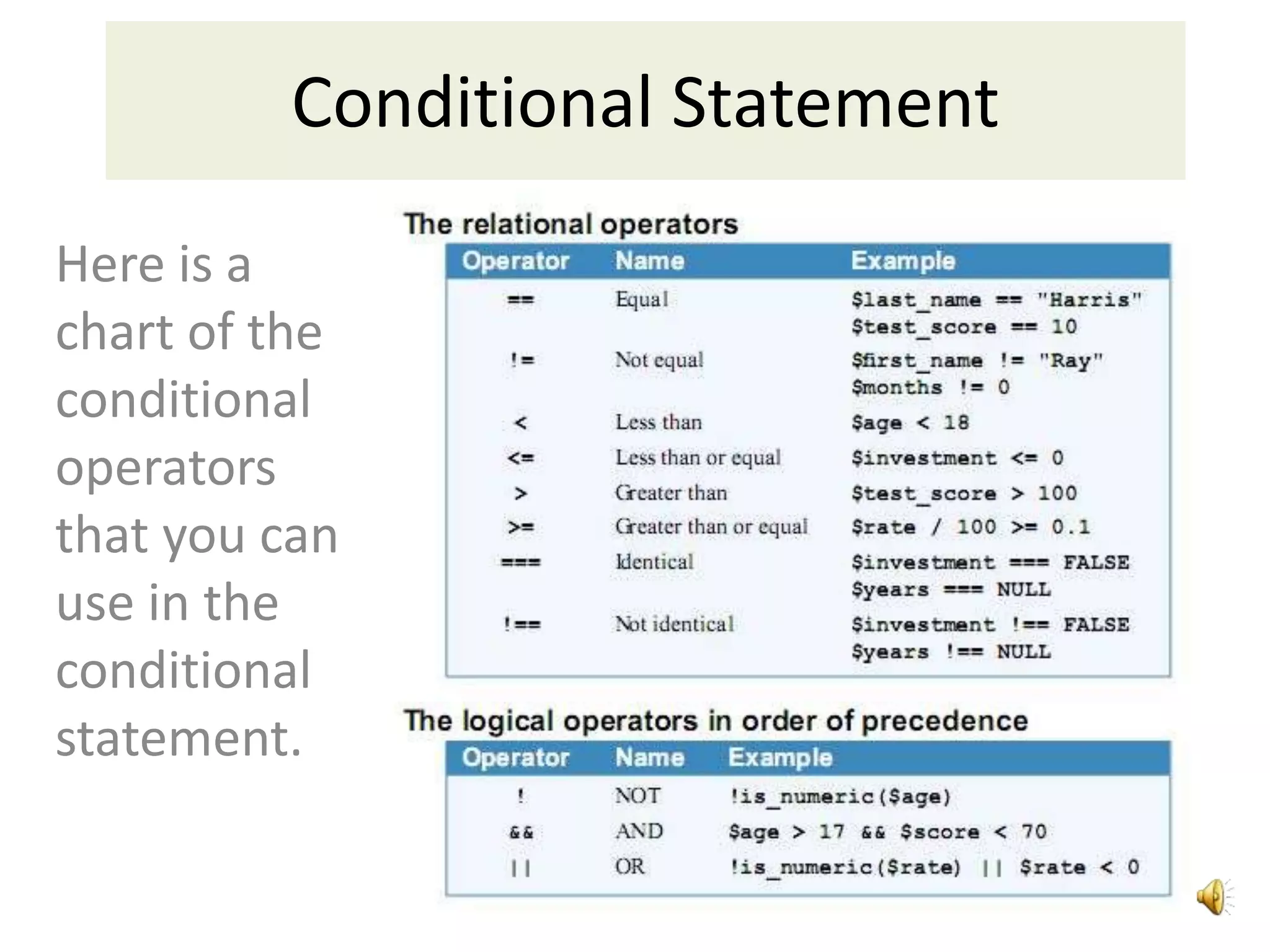 Conditional Statement

Here is a chart of the conditional operators that you can use in the conditional statement.

The relational operators

| Operator | Name | Example |
|---|---|---|
| == | Equal | \$last_name == "Harris" \$test_score == 10 |
| != | Not equal | \$first_name != "Ray" \$months != 0 |
| < | Less than | \$age < 18 |
| <= | Less than or equal | \$investment <= 0 |
| > | Greater than | \$test_score > 100 |
| >= | Greater than or equal | \$rate / 100 >= 0.1 |
| === | Identical | \$investment === FALSE \$years === NULL |
| !== | Not identical | \$investment !== FALSE \$years !== NULL |

The logical operators in order of precedence

| Operator | Name | Example |
|---|---|---|
| ! | NOT | !is_numeric(\$age) |
| && | AND | \$age > 17 && \$score < 70 |
| \|\| | OR | !is_numeric(\$rate) \|\| \$rate < 0 |